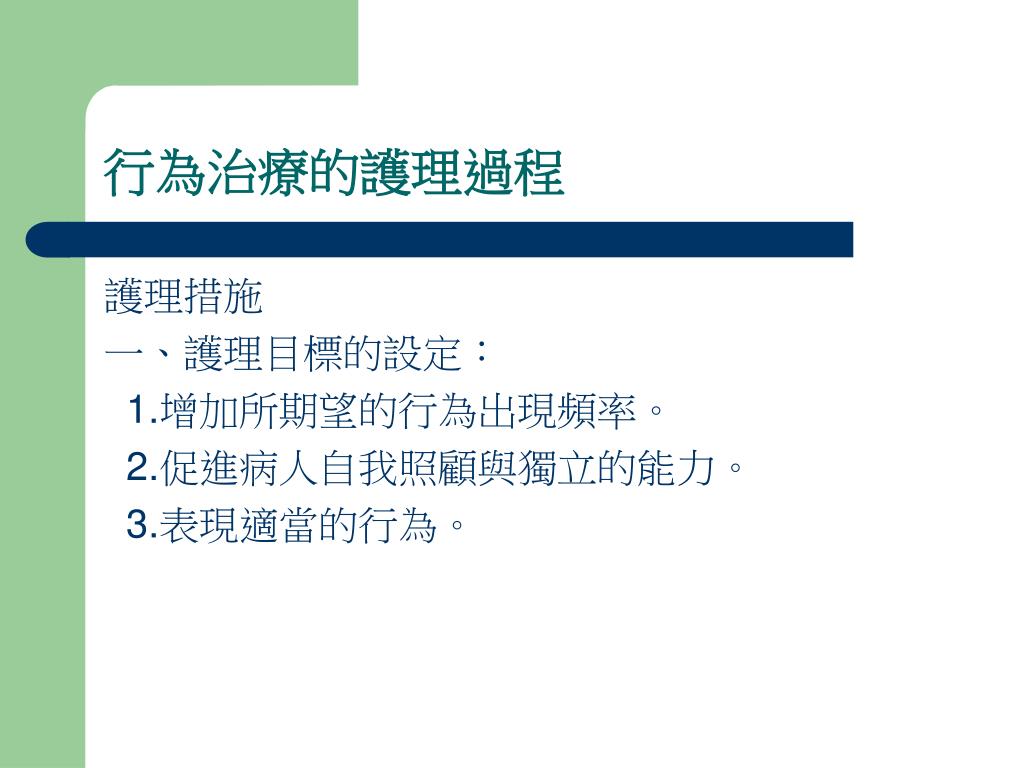 行為治療的護理過程

護理措施

一、護理目標的設定：

1.增加所期望的行為出現頻率。

2.促進病人自我照顧與獨立的能力。

3.表現適當的行為。